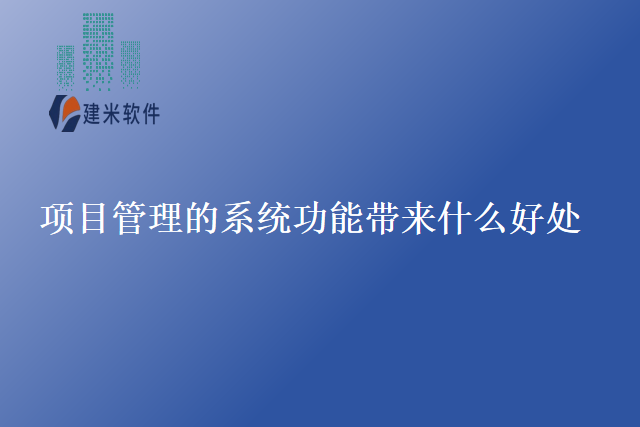 建米软件

项目管理的系统功能带来什么好处